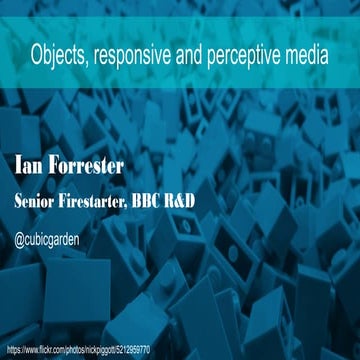 Objects, responsive and perceptive media

Ian Forrester

Senior Firestarter, BBC R&D

@cubicgarden

https://www.flickr.com/photos/nickpiggott/5212959770